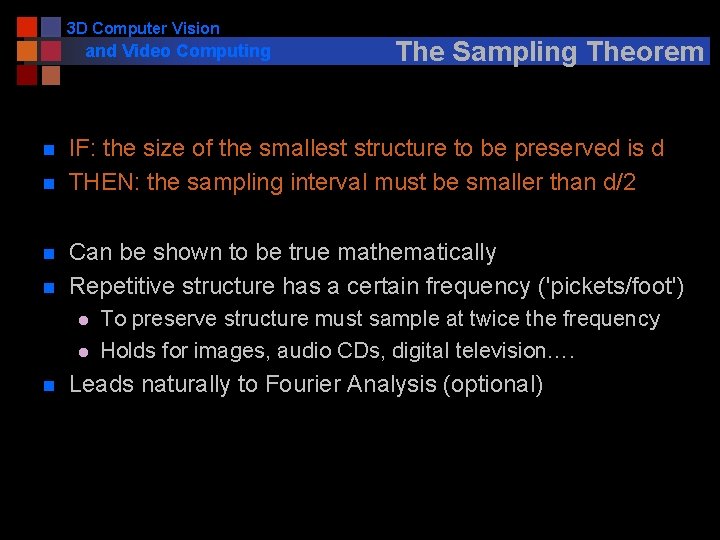 3D Computer Vision
and Video Computing

The Sampling Theorem

IF: the size of the smallest structure to be preserved is d
THEN: the sampling interval must be smaller than d/2

Can be shown to be true mathematically
Repetitive structure has a certain frequency ('pickets/foot')
To preserve structure must sample at twice the frequency
Holds for images, audio CDs, digital television….
Leads naturally to Fourier Analysis (optional)